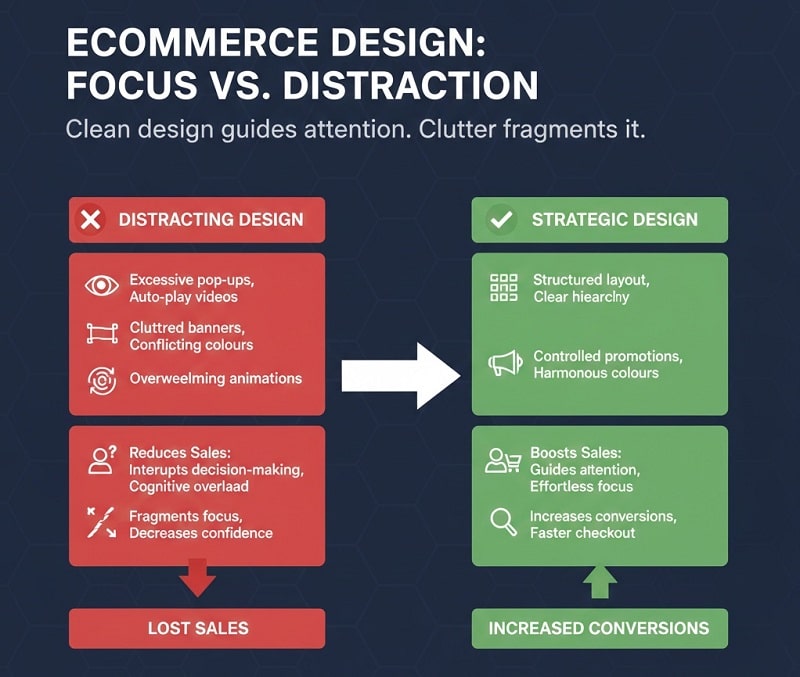 ECOMMERCE DESIGN: FOCUS VS. DISTRACTION

Clean design guides attention. Clutter fragments it.

DISTRACTING DESIGN

Excessive pop-ups, Auto-play videos

Cluttred banners, Conflicting colours

Overweelming animations

Reduces Sales: Interupts decision-making, Cognitive overlaad

Fragments focus, Decreases confidence

LOST SALES

STRATEGIC DESIGN

Structured layout, Clear hiearclny

Controlled promotions, Harmonous colours

Boosts Sales: Guides attention, Effortless focus

Increases conversions, Faster checkout

INCREASED CONVERSIONS